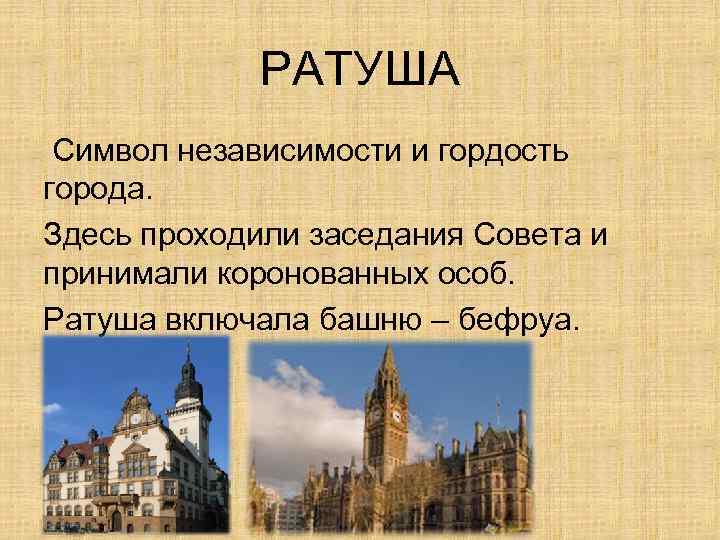 РАТУША

Символ независимости и гордость города.

Здесь проходили заседания Совета и принимали коронованных особ.

Ратуша включала башню – бефруа.